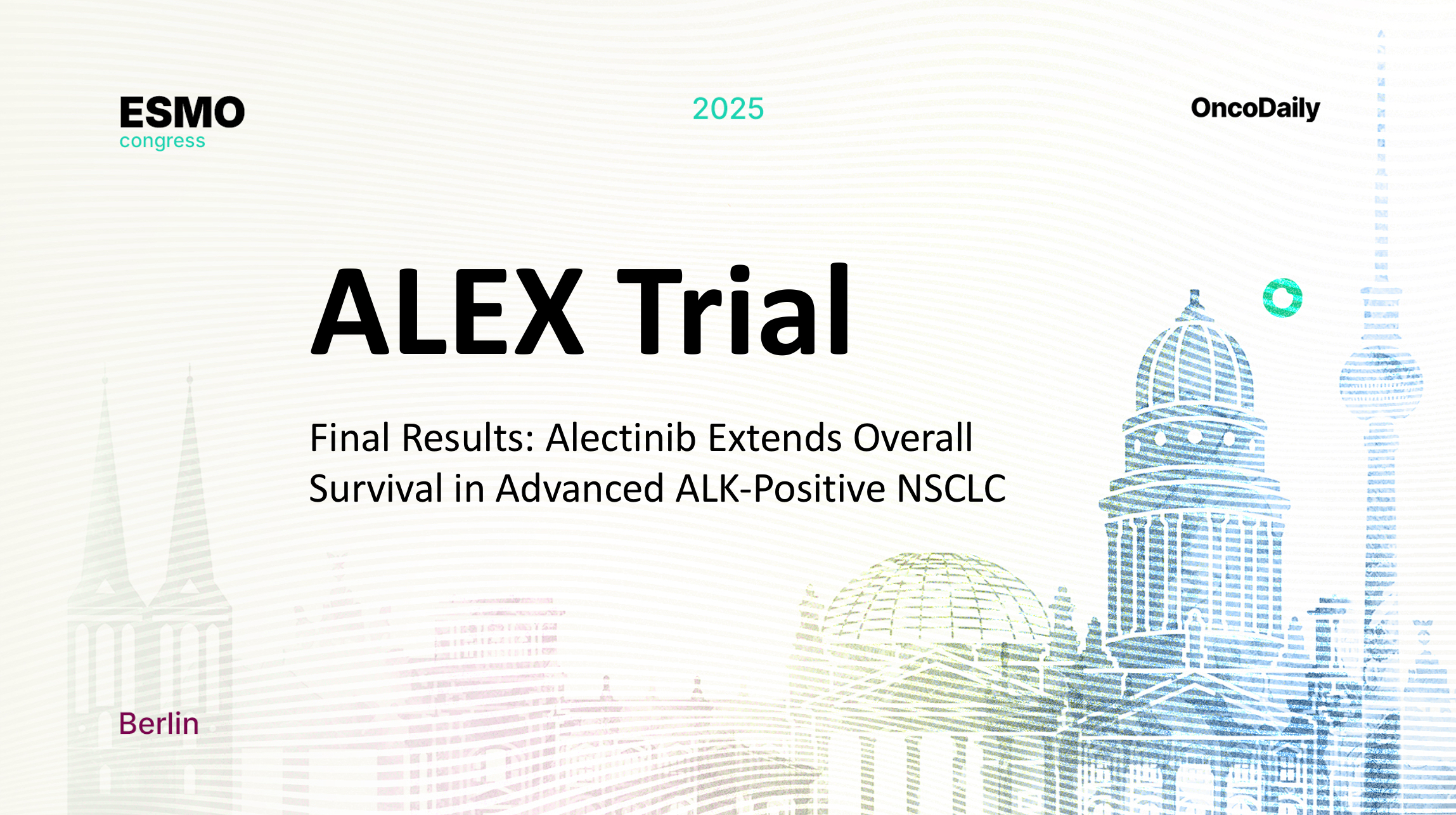 ESMO
congress

2025

OncoDaily

ALEX Trial

Final Results: Alectinib Extends Overall Survival in Advanced ALK-Positive NSCLC

Berlin